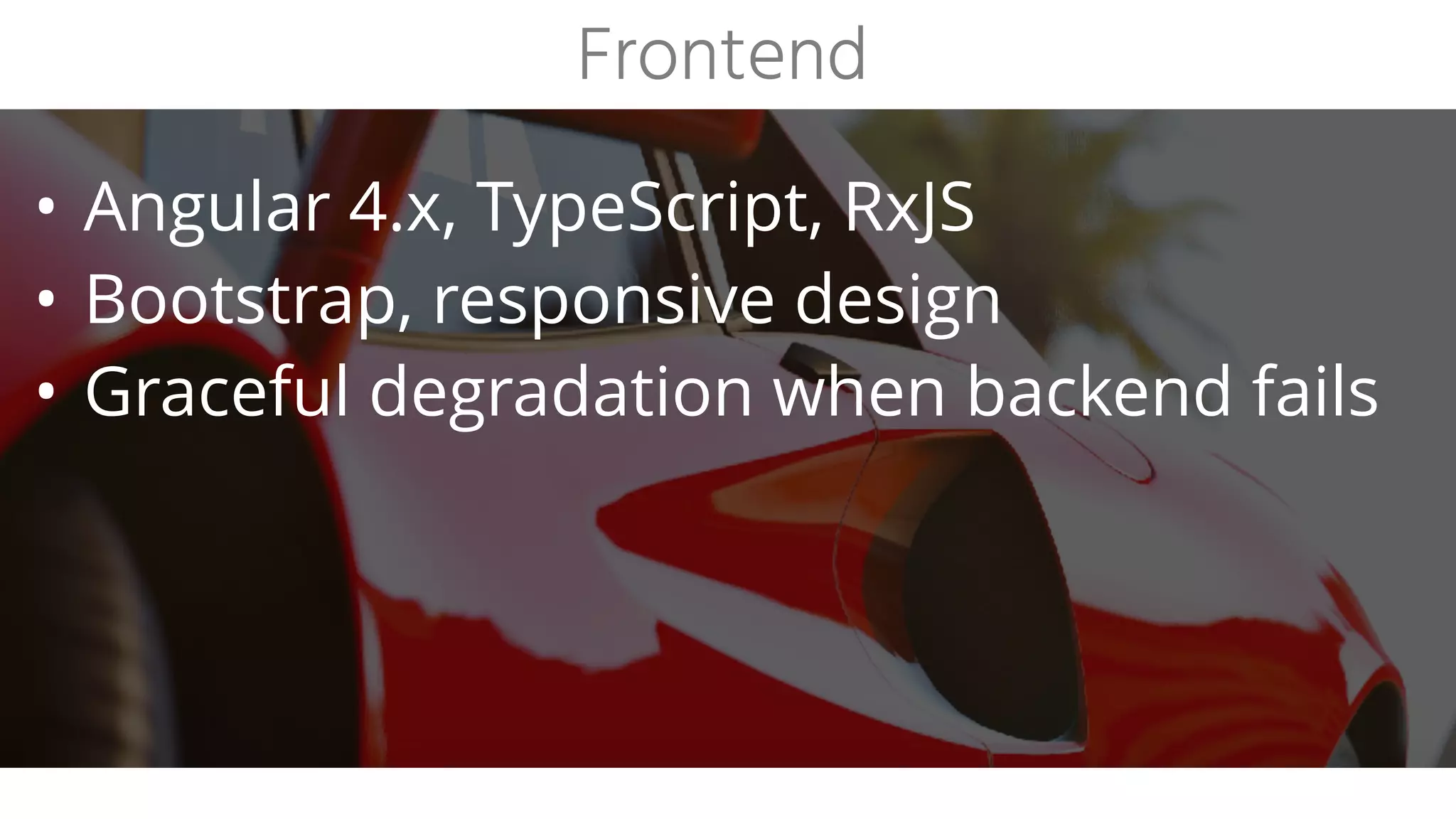 Frontend

• Angular 4.x, TypeScript, RxJS
• Bootstrap, responsive design
• Graceful degradation when backend fails